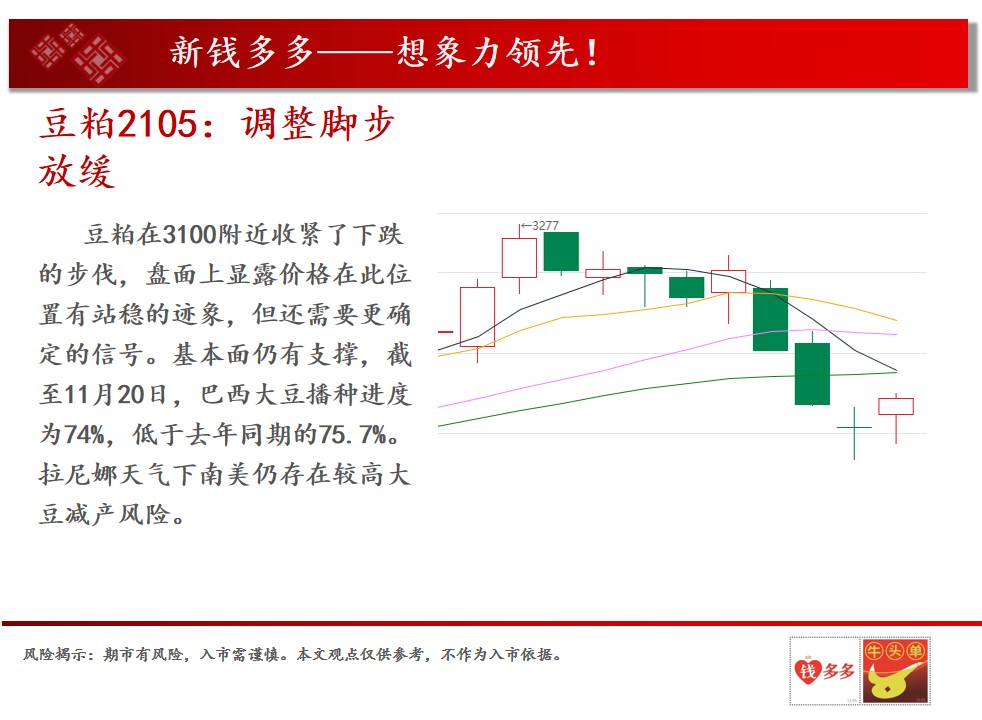 新钱多多——想象力领先!

豆粕2105:调整脚步放缓

豆粕在3100附近收紧了下跌的步伐,盘面上显露价格在此位置有站稳的迹象,但还需要更确定的信号。基本面仍有支撑,截至11月20日,巴西大豆播种进度为74%,低于去年同期的75.7%。拉尼娜天气下南美仍存在较高大豆减产风险。

3277

风险揭示:期市有风险,入市需谨慎。本文观点仅供参考,不作为入市依据。

钱多多 牛头单